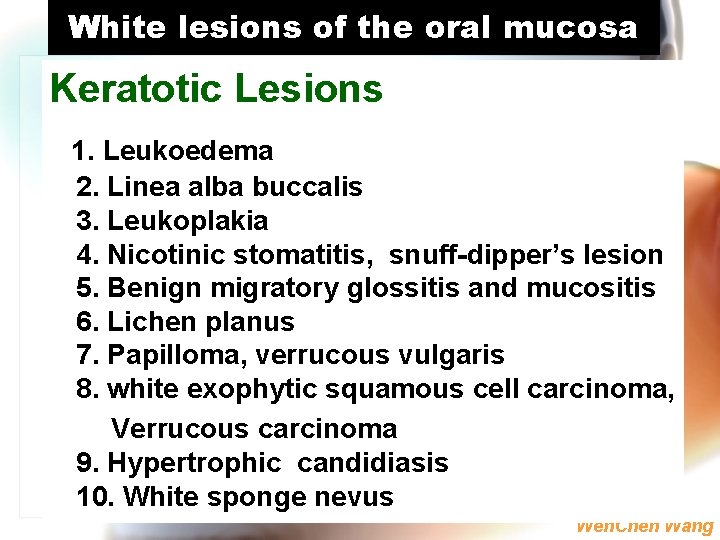 White lesions of the oral mucosa

Keratotic Lesions

1. Leukoedema
2. Linea alba buccalis
3. Leukoplakia
4. Nicotinic stomatitis, snuff-dipper's lesion
5. Benign migratory glossitis and mucositis
6. Lichen planus
7. Papilloma, verrucous vulgaris
8. white exophytic squamous cell carcinoma, Verrucous carcinoma
9. Hypertrophic candidiasis
10. White sponge nevus

WenChen Wang